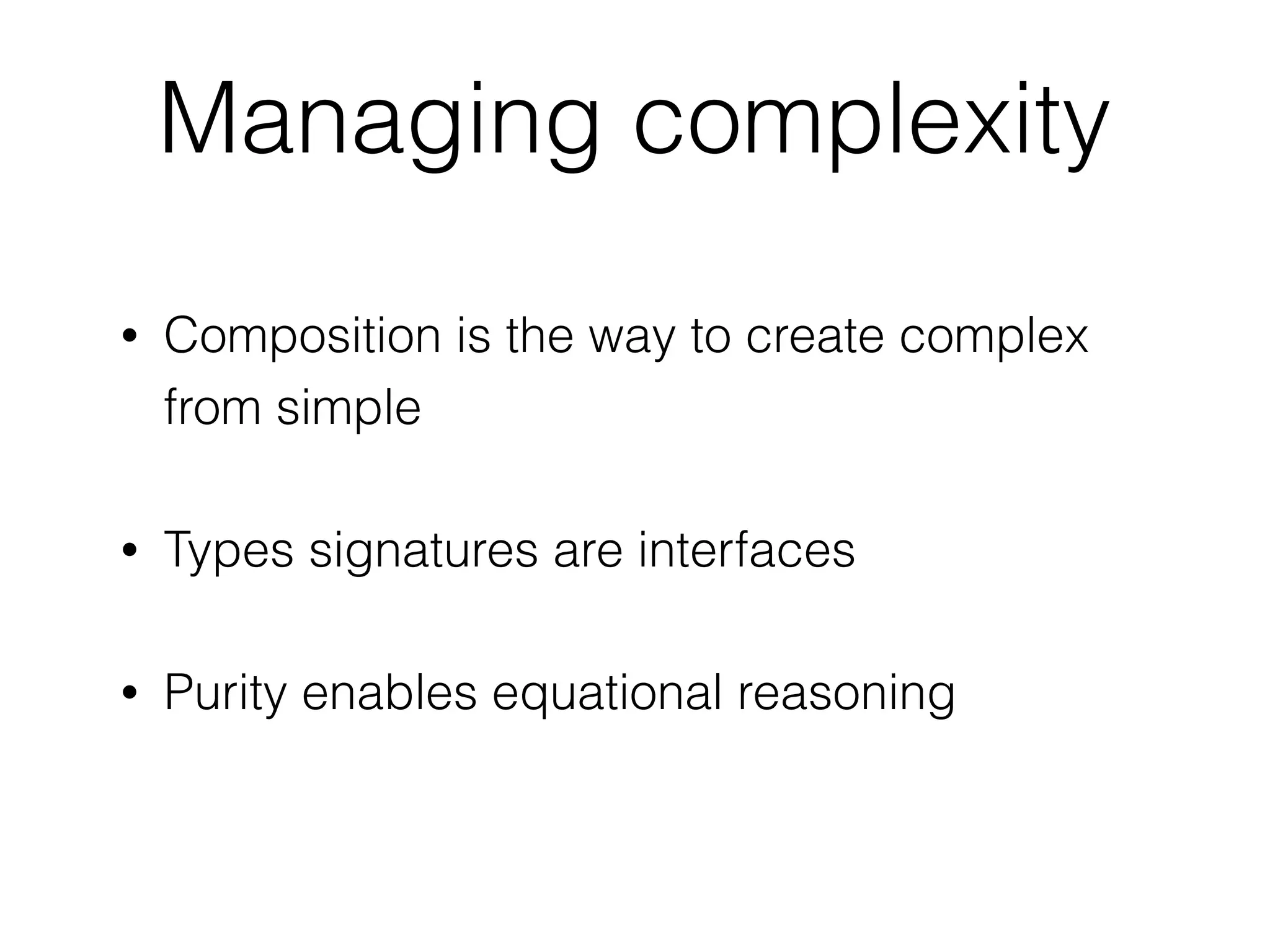 Managing complexity

• Composition is the way to create complex from simple

• Types signatures are interfaces

• Purity enables equational reasoning